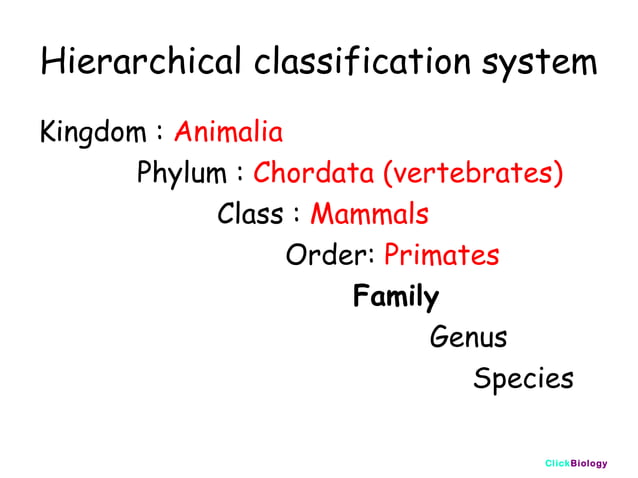 Hierarchical classification system

Kingdom : Animalia

Phylum : Chordata (vertebrates)

Class : Mammals

Order: Primates

Family

Genus

Species

ClickBiology